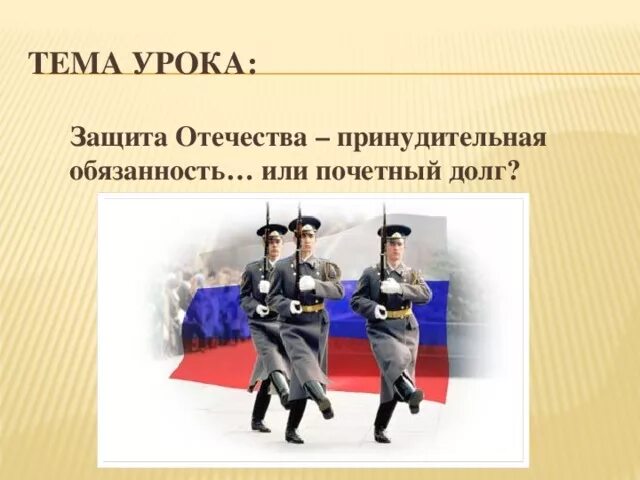 ТЕМА УРОКА:

Защита Отечества – принудительная обязанность… или почетный долг?